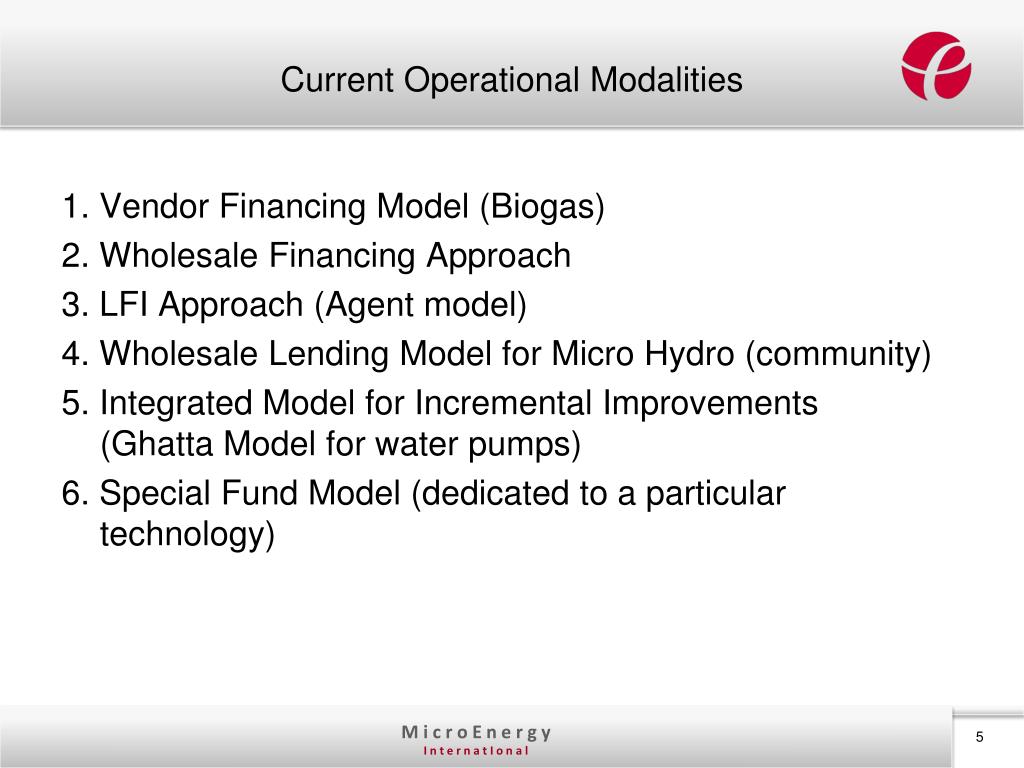 Current Operational Modalities

1. Vendor Financing Model (Biogas)
2. Wholesale Financing Approach
3. LFI Approach (Agent model)
4. Wholesale Lending Model for Micro Hydro (community)
5. Integrated Model for Incremental Improvements (Ghatta Model for water pumps)
6. Special Fund Model (dedicated to a particular technology)

MicroEnergy
International

5